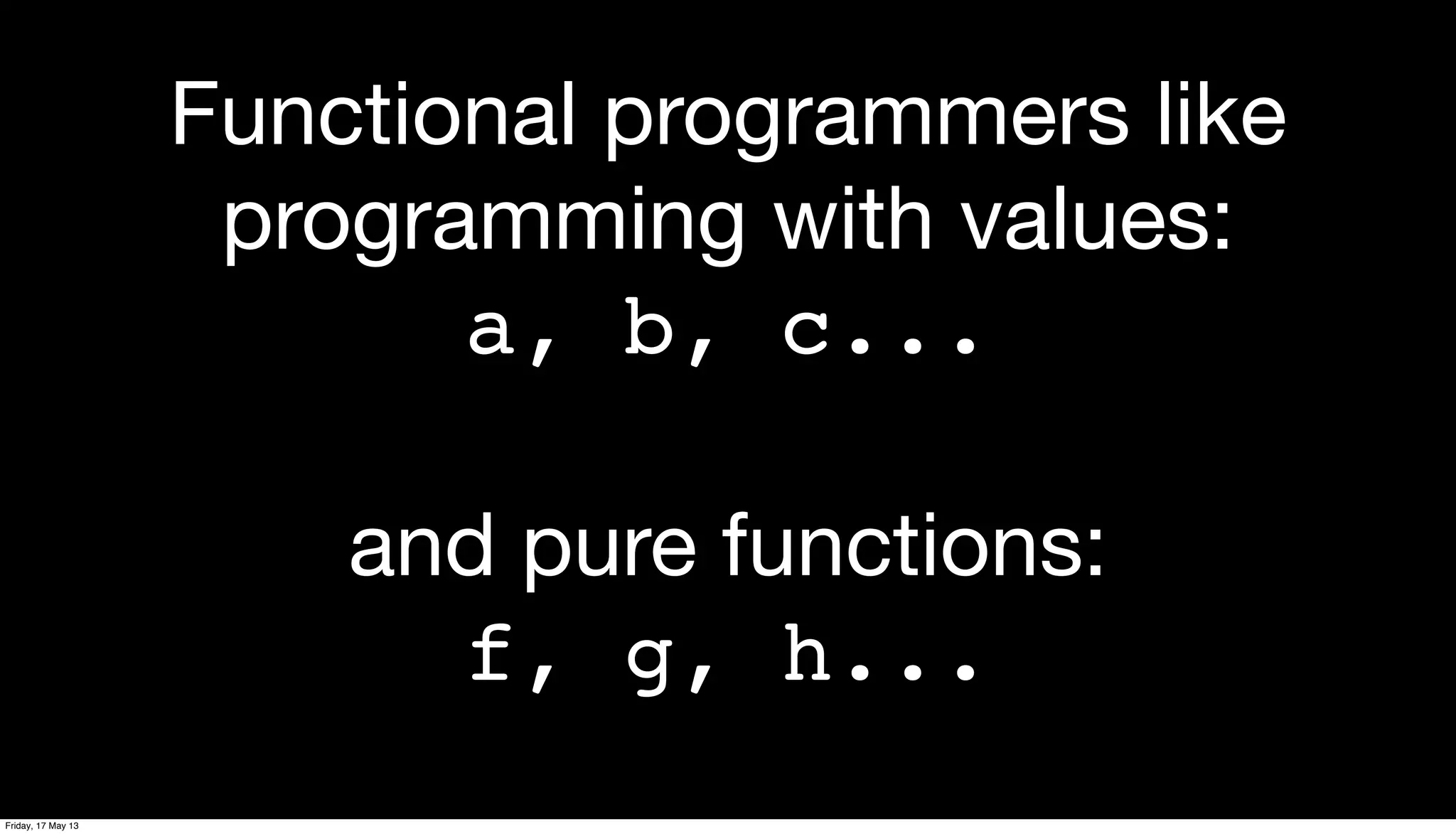 Functional programmers like programming with values:
a, b, c...

and pure functions:
f, g, h...

Friday, 17 May 13